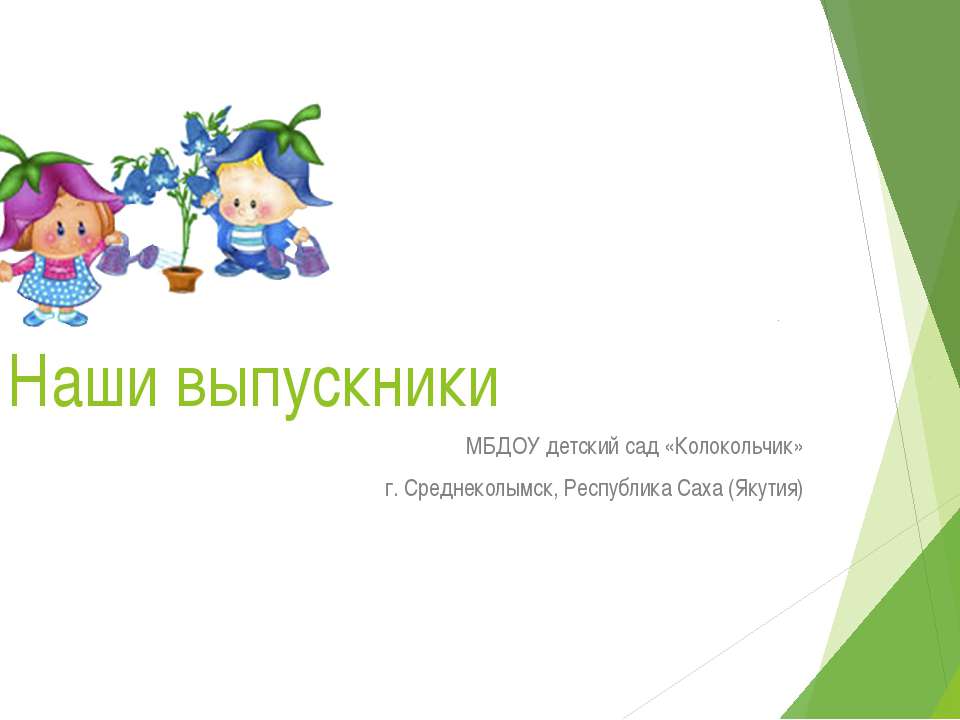 Наши выпускники

МБДОУ детский сад «Колокольчик»

г. Среднеколымск, Республика Саха (Якутия)